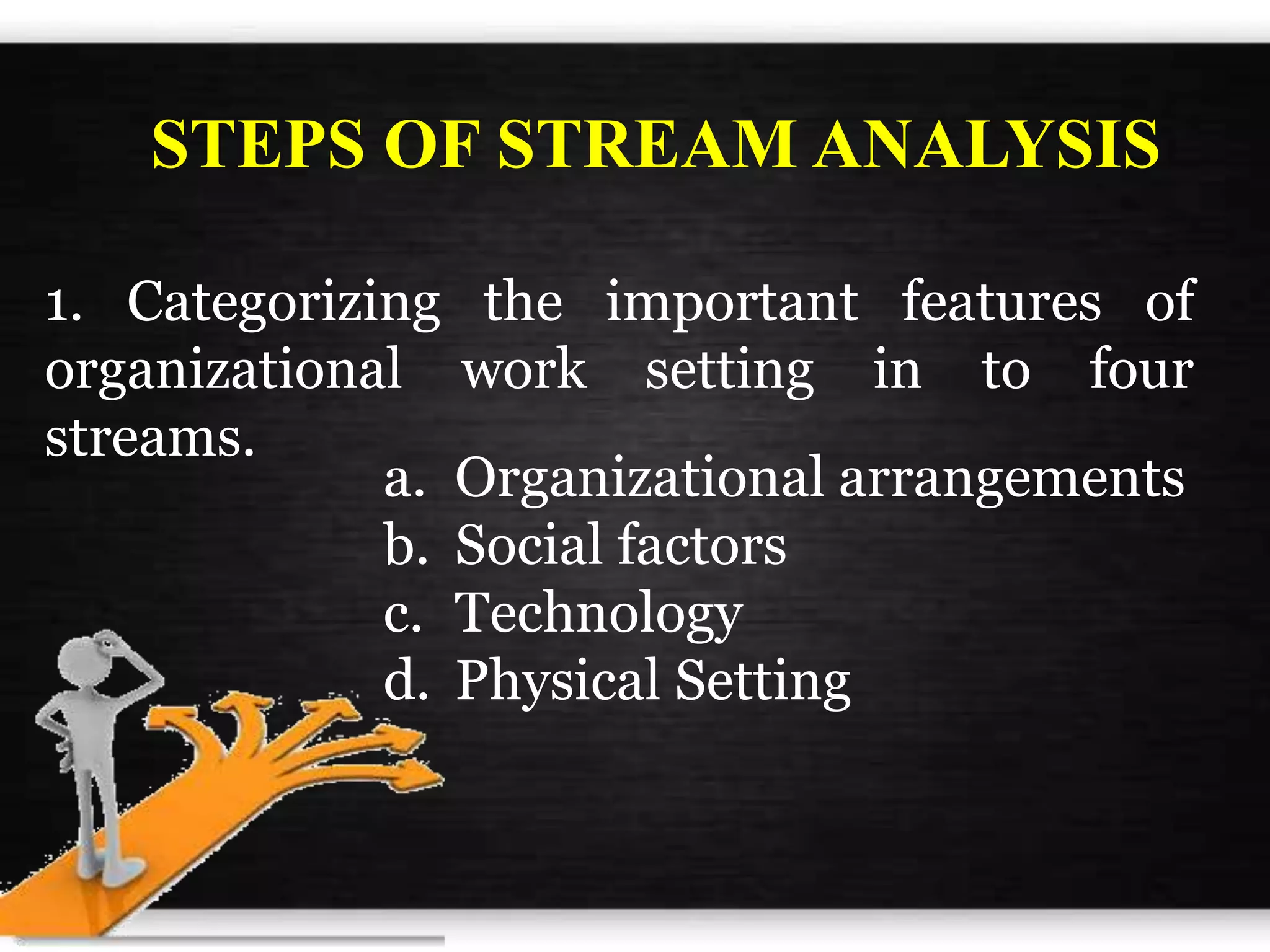 STEPS OF STREAM ANALYSIS

1. Categorizing the important features of organizational work setting in to four streams.

a. Organizational arrangements
b. Social factors
c. Technology
d. Physical Setting